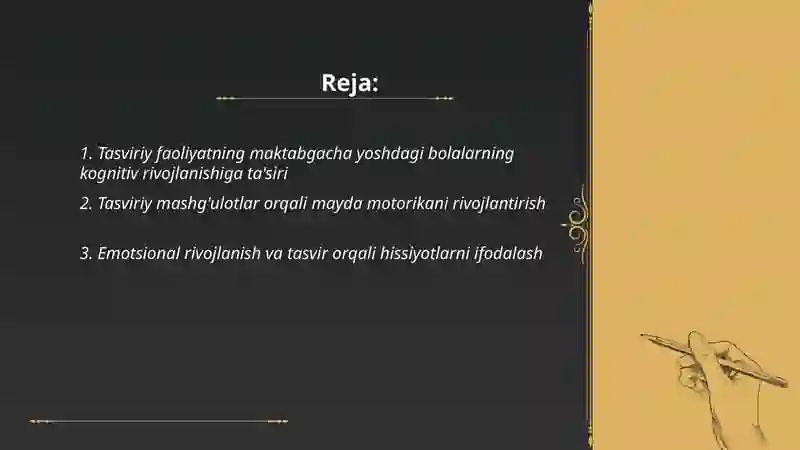 Reja:

1. Tasviriy faoliyatning maktabgacha yoshdagi bolalarning kognitiv rivojlanishiga ta'siri

2. Tasviriy mashg'ulotlar orqali mayda motorikani rivojlantirish

3. Emotsional rivojlanish va tasvir orqali hissiyotlarni ifodalash